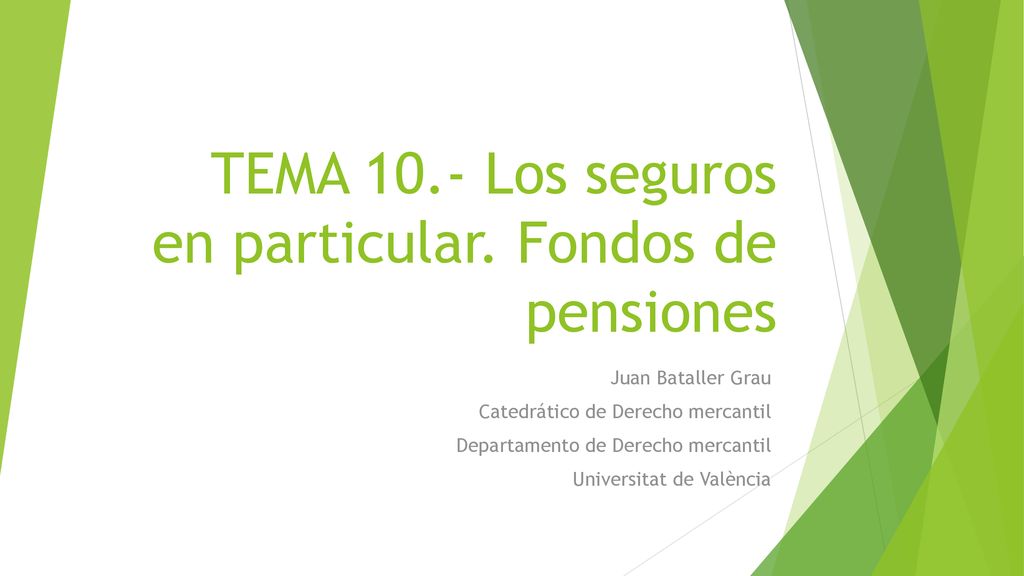 TEMA 10.- Los seguros en particular. Fondos de pensiones

Juan Bataller Grau

Catedrático de Derecho mercantil

Departamento de Derecho mercantil

Universitat de València